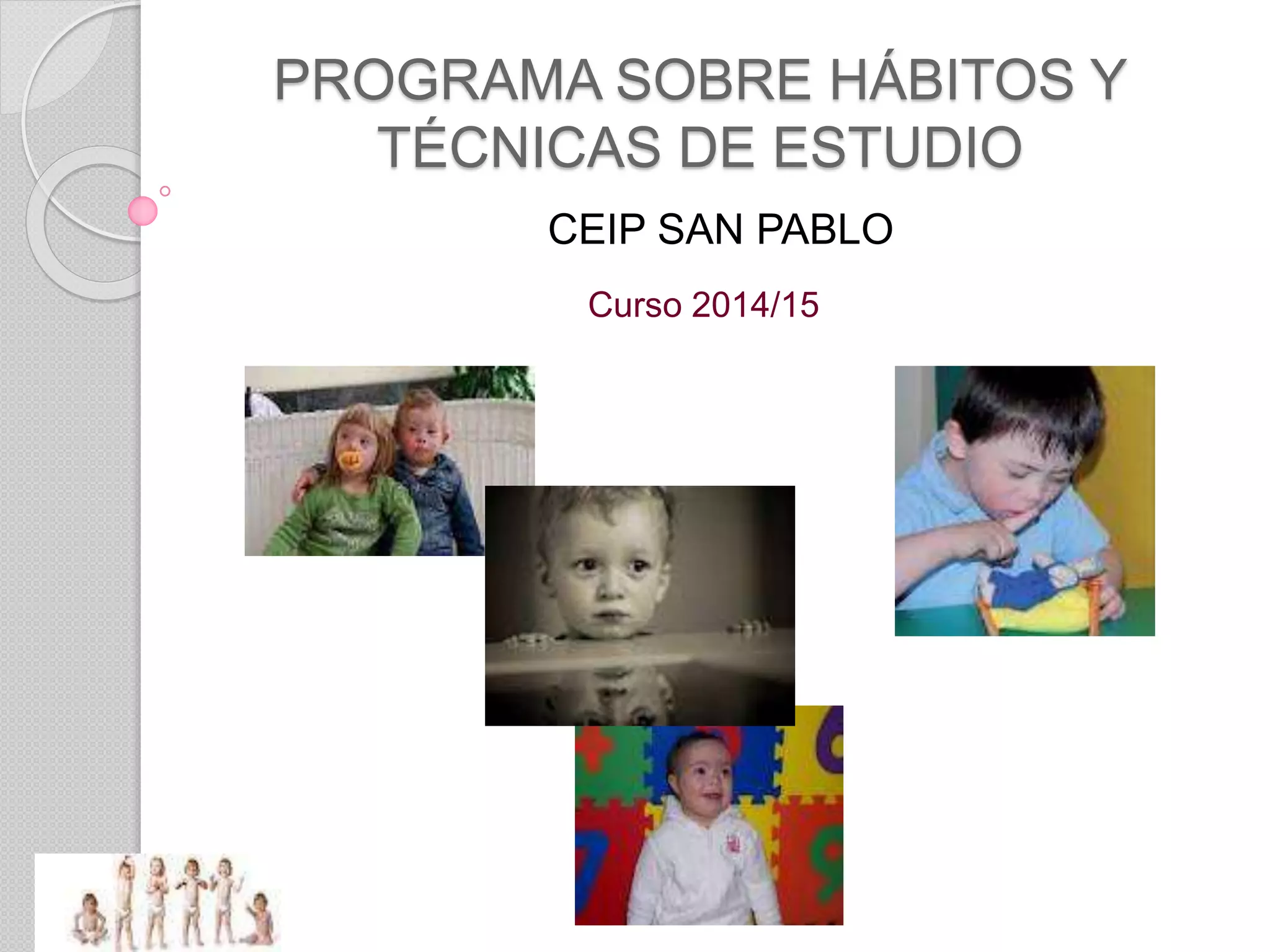 PROGRAMA SOBRE HÁBITOS Y TÉCNICAS DE ESTUDIO

CEIP SAN PABLO

Curso 2014/15